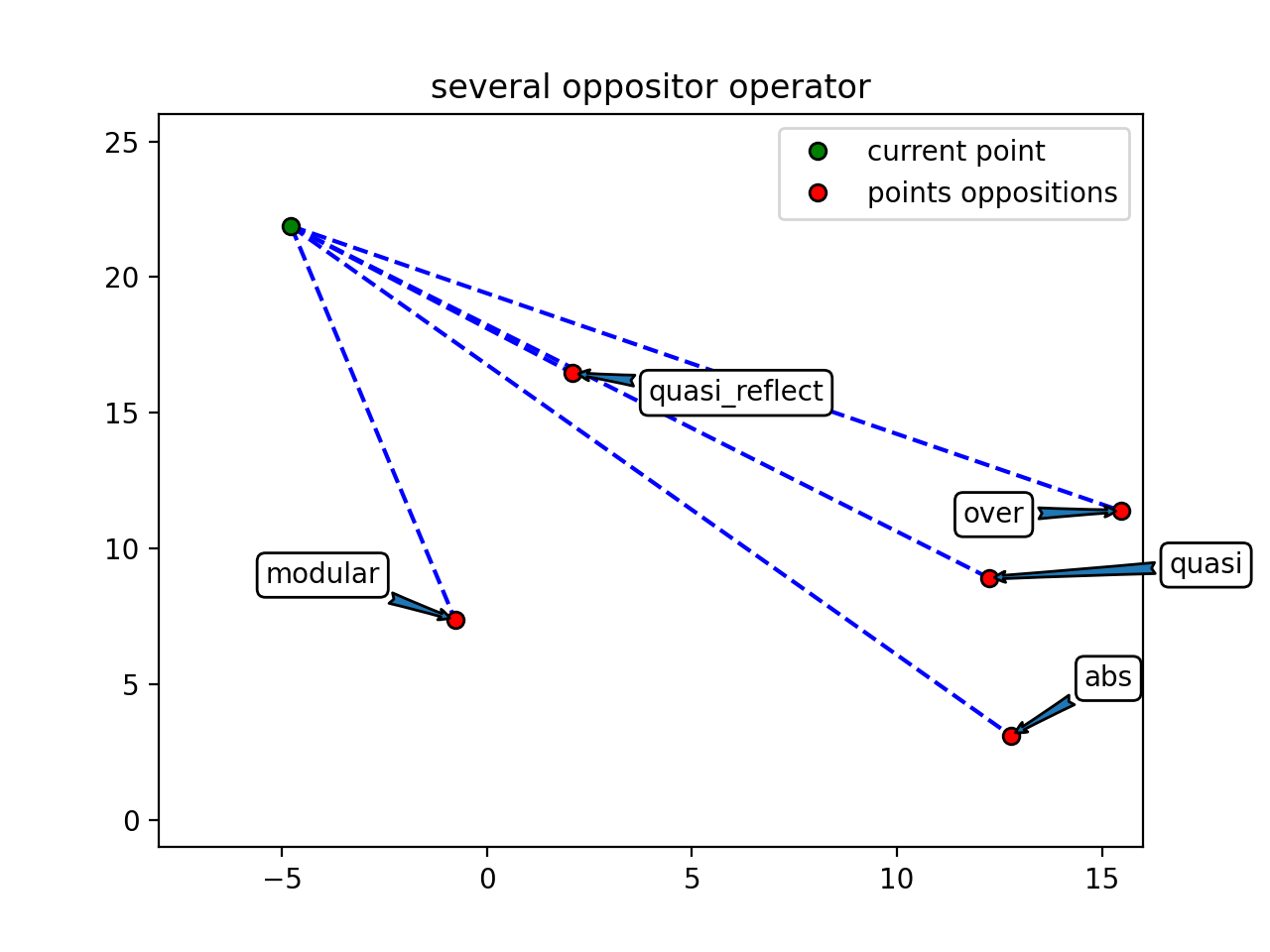 several oppositor operator

current point
points oppositions

quasi_reflect
over
quasi
modular
abs

25
20
15
10
5
0

−5
0
5
10
15